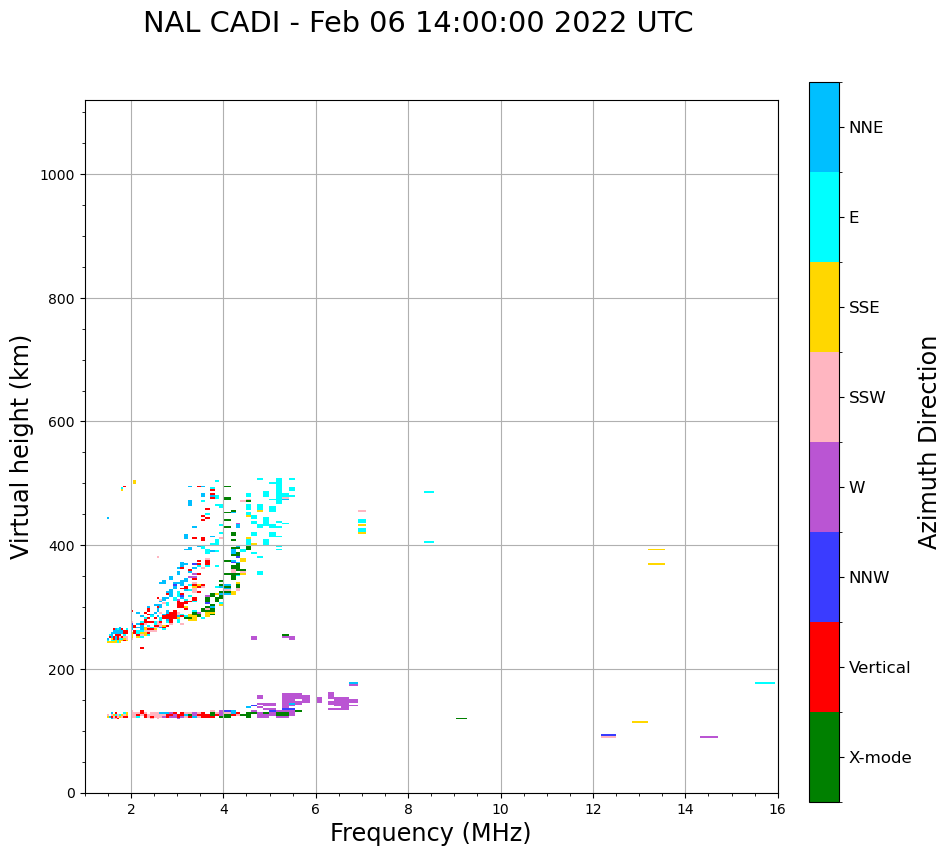 NAL CADI - Feb 06 14:00:00 2022 UTC

Virtual height (km)

1000
800
600
400
200
0

2
4
6
8
10
12
14
16

Frequency (MHz)

NNE
E
SSE
SSW
W
NNW
Vertical
X-mode

Azimuth Direction